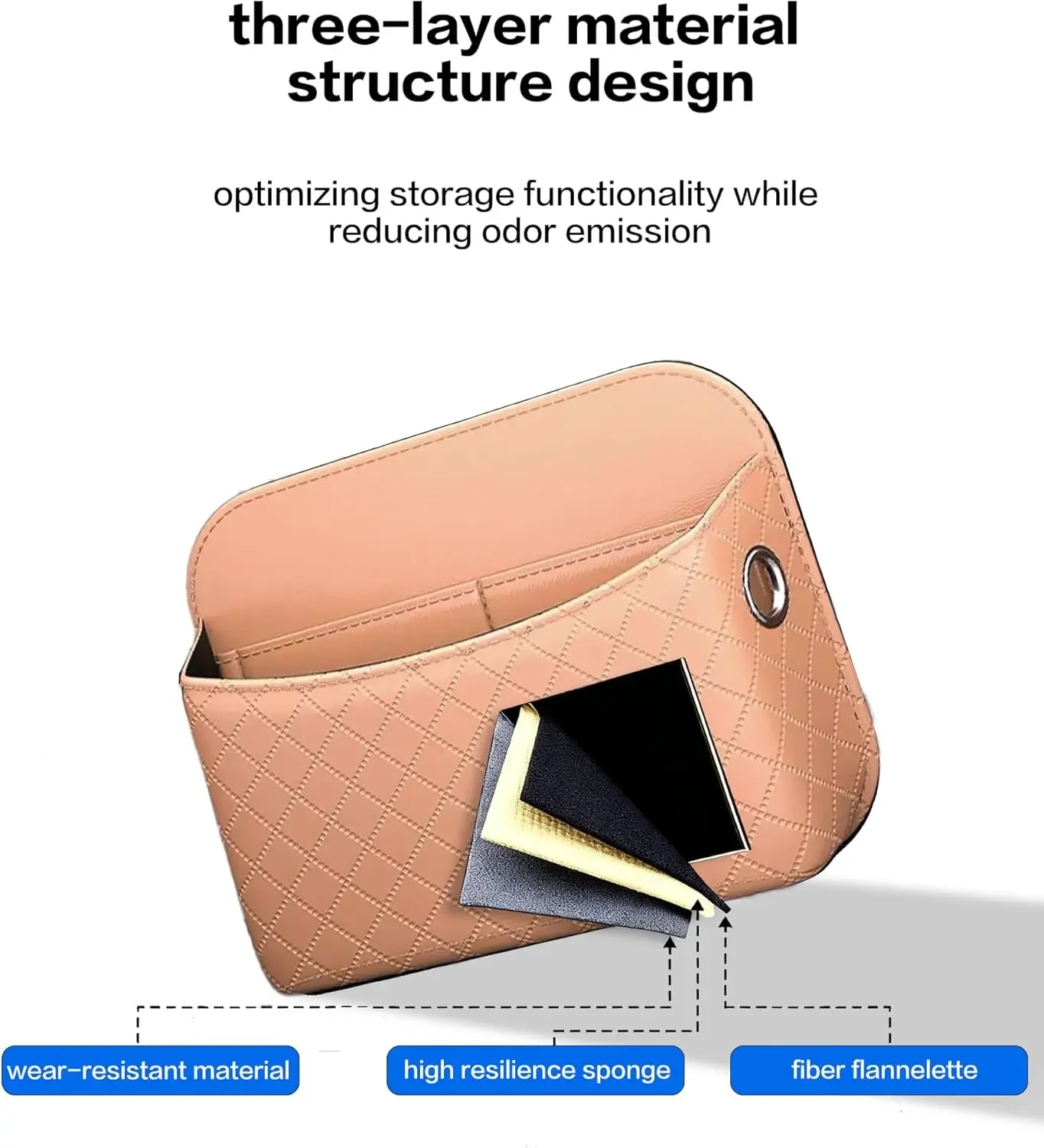 three-layer material structure design

optimizing storage functionality while reducing odor emission

wear-resistant material

high resilience sponge

fiber flannelette